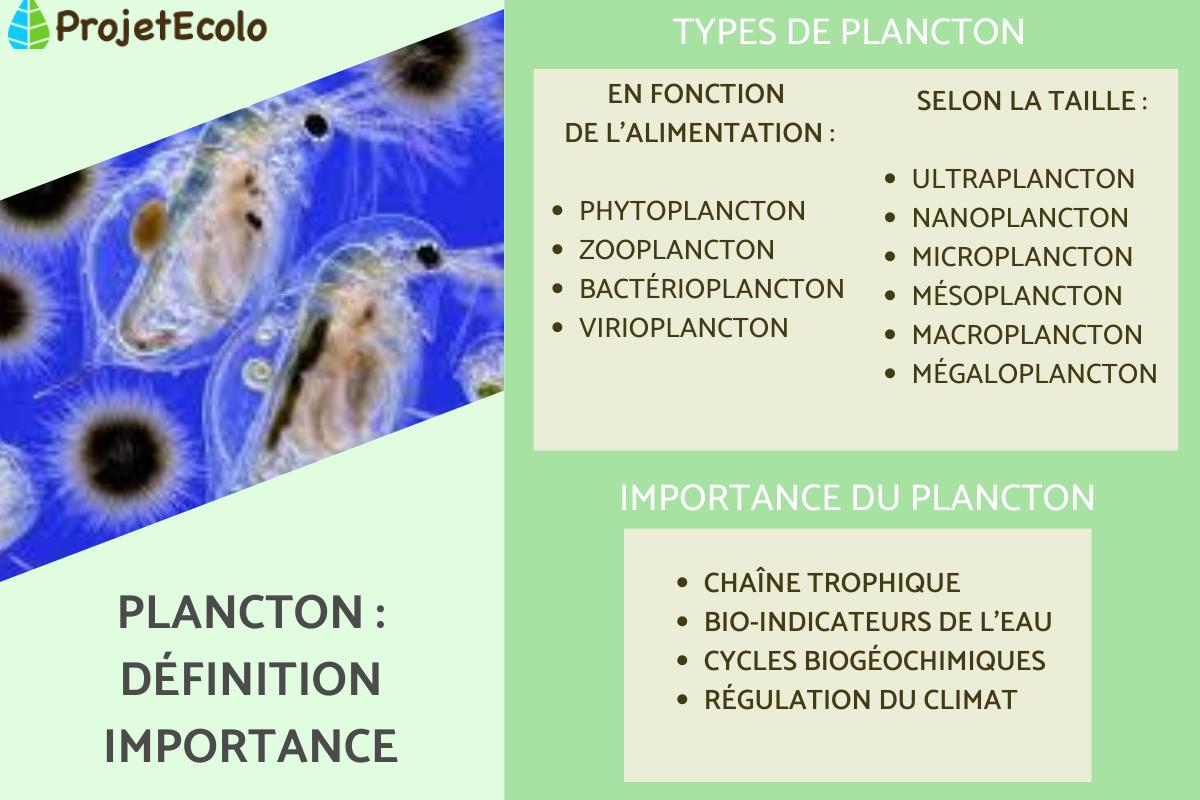 ProjetEcolo

PLANCTON : DÉFINITION IMPORTANCE

TYPES DE PLANCTON

EN FONCTION DE L'ALIMENTATION :

- PHYTOPLANCTON
- ZOOPLANCTON
- BACTÉRIOPLANCTON
- VIRIOPLANCTON

SELON LA TAILLE :

- ULTRAPLANCTON
- NANOPLANCTON
- MICROPLANCTON
- MÉSOPLANCTON
- MACROPLANCTON
- MÉGALOPLANCTON

IMPORTANCE DU PLANCTON

- CHAÎNE TROPHIQUE
- BIO-INDICATEURS DE L'EAU
- CYCLES BIOGÉOCHIMIQUES
- RÉGULATION DU CLIMAT